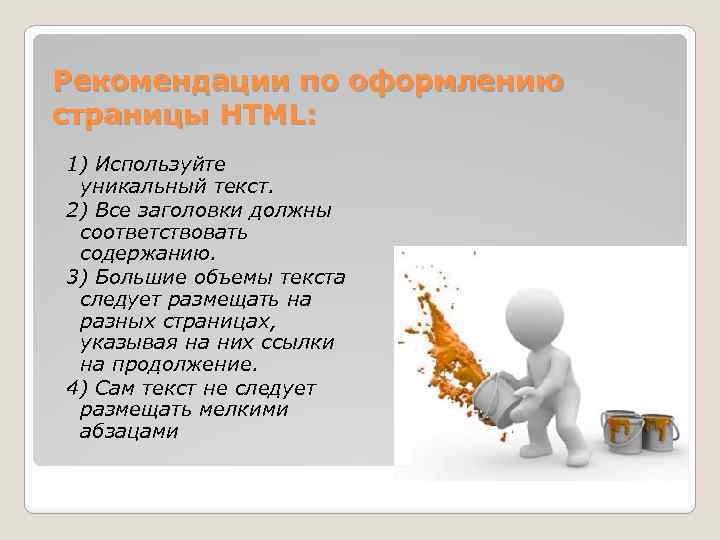 Рекомендации по оформлению страницы HTML:

1) Используйте уникальный текст.
2) Все заголовки должны соответствовать содержанию.
3) Большие объемы текста следует размещать на разных страницах, указывая на них ссылки на продолжение.
4) Сам текст не следует размещать мелкими абзацами